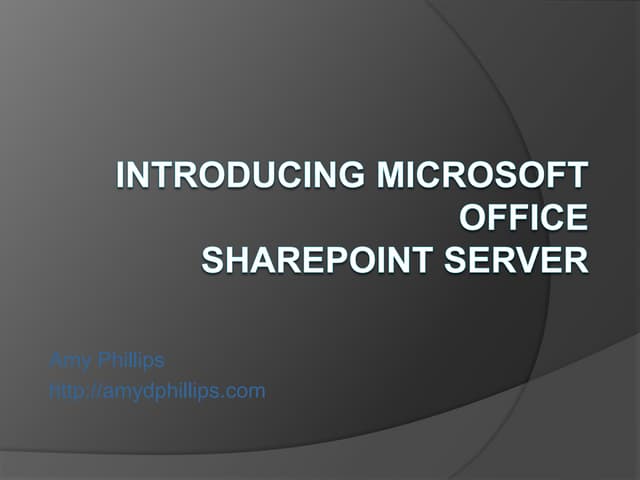 INTRODUCING MICROSOFT OFFICE
SHAREPOINT SERVER

Amy Phillips
http://amydphillips.com